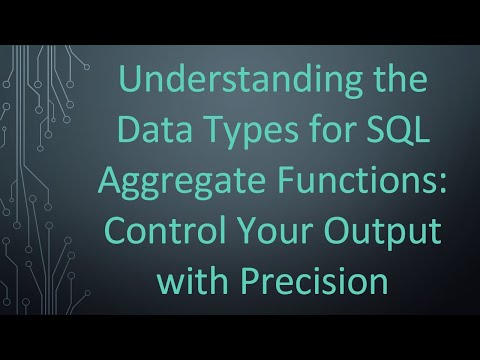 Understanding the Data Types for SQL Aggregate Functions: Control Your Output with Precision